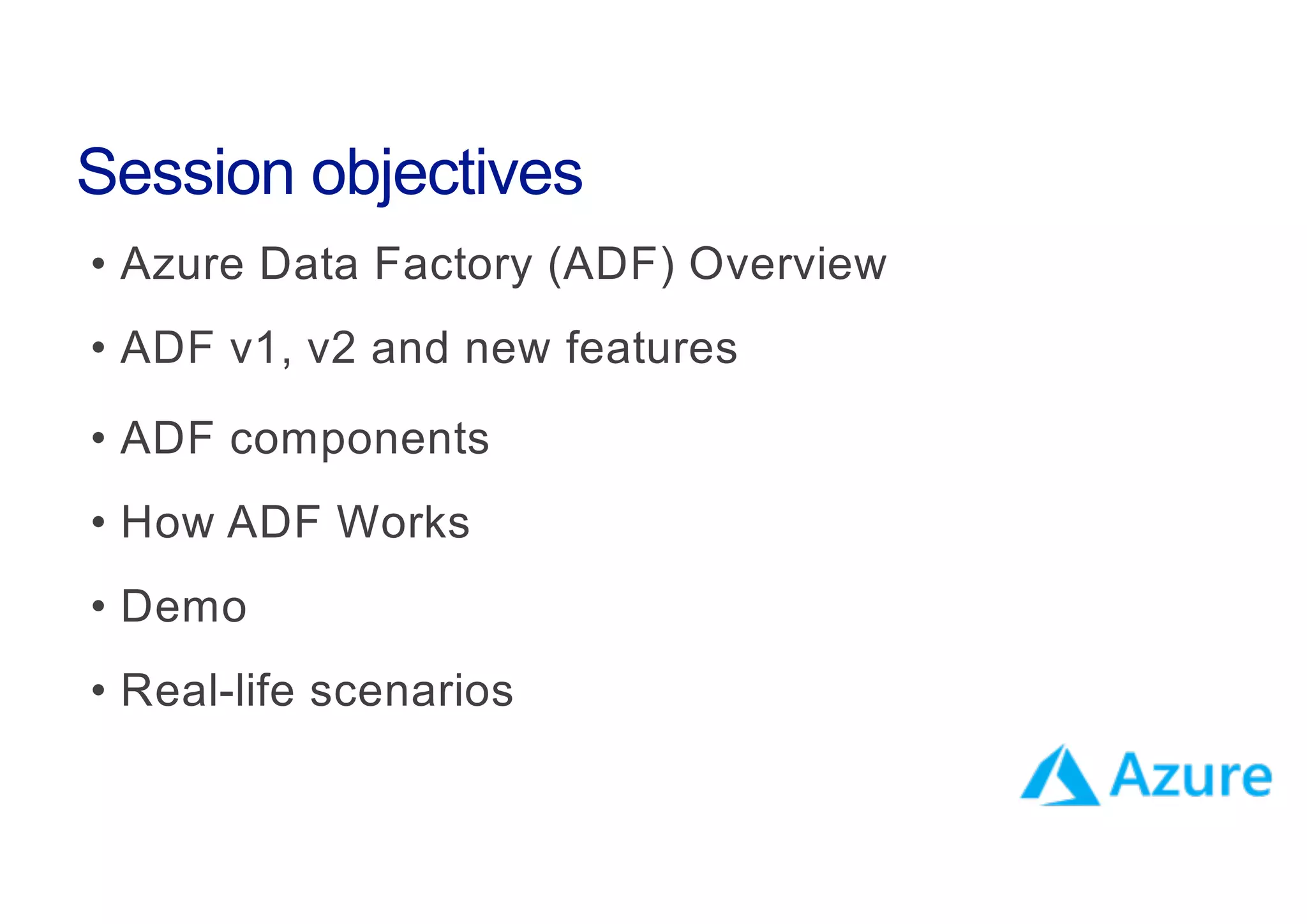 Session objectives

• Azure Data Factory (ADF) Overview

• ADF v1, v2 and new features

• ADF components

• How ADF Works

• Demo

• Real-life scenarios

Azure